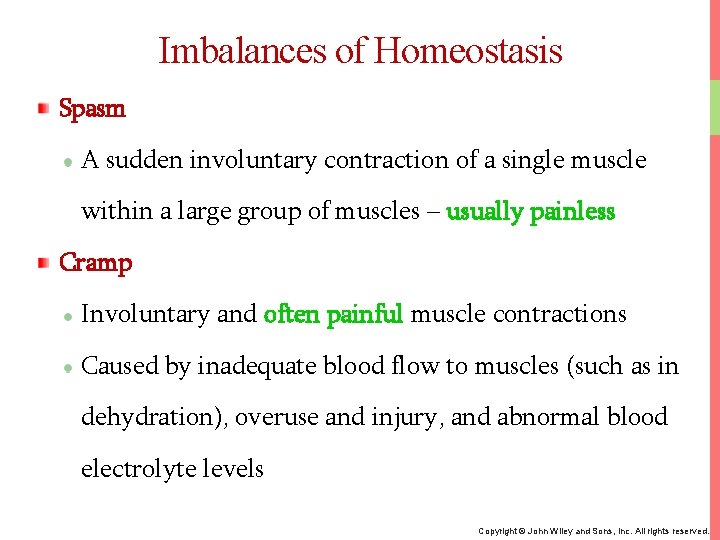 Imbalances of Homeostasis

Spasm

A sudden involuntary contraction of a single muscle within a large group of muscles – usually painless

Cramp

Involuntary and often painful muscle contractions

Caused by inadequate blood flow to muscles (such as in dehydration), overuse and injury, and abnormal blood electrolyte levels

Copyright © John Wiley and Sons, Inc. All rights reserved.